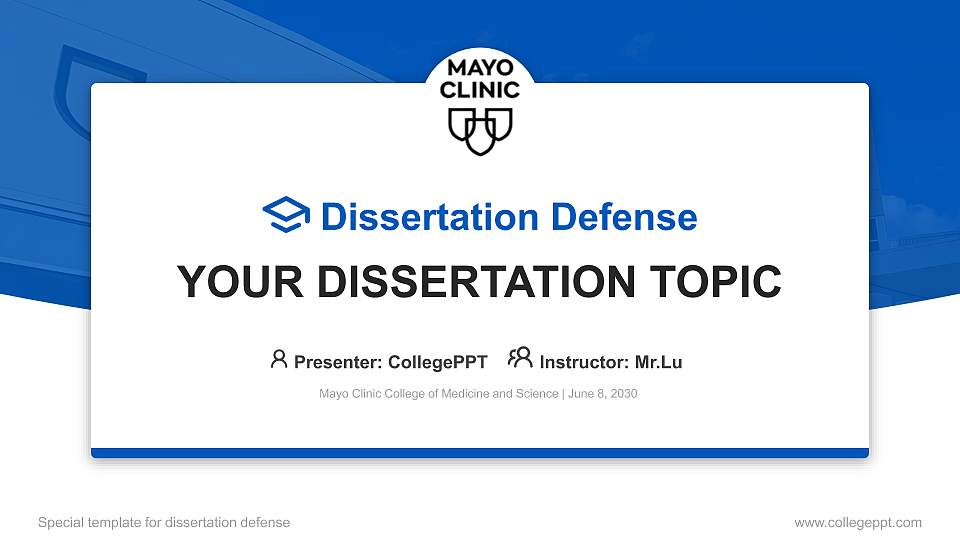 MAYO CLINIC

Dissertation Defense

YOUR DISSERTATION TOPIC

Presenter: CollegePPT Instructor: Mr.Lu

Mayo Clinic College of Medicine and Science | June 8, 2030

Special template for dissertation defense

www.collegeppt.com